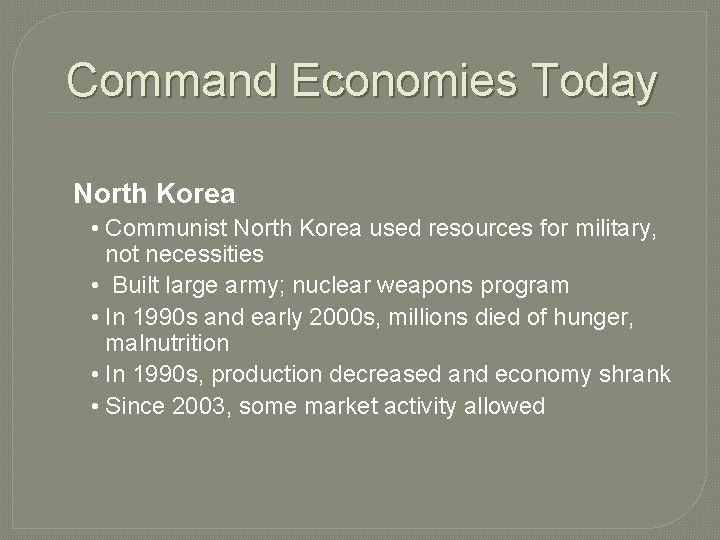 Command Economies Today

North Korea

• Communist North Korea used resources for military, not necessities
• Built large army; nuclear weapons program
• In 1990s and early 2000s, millions died of hunger, malnutrition
• In 1990s, production decreased and economy shrank
• Since 2003, some market activity allowed